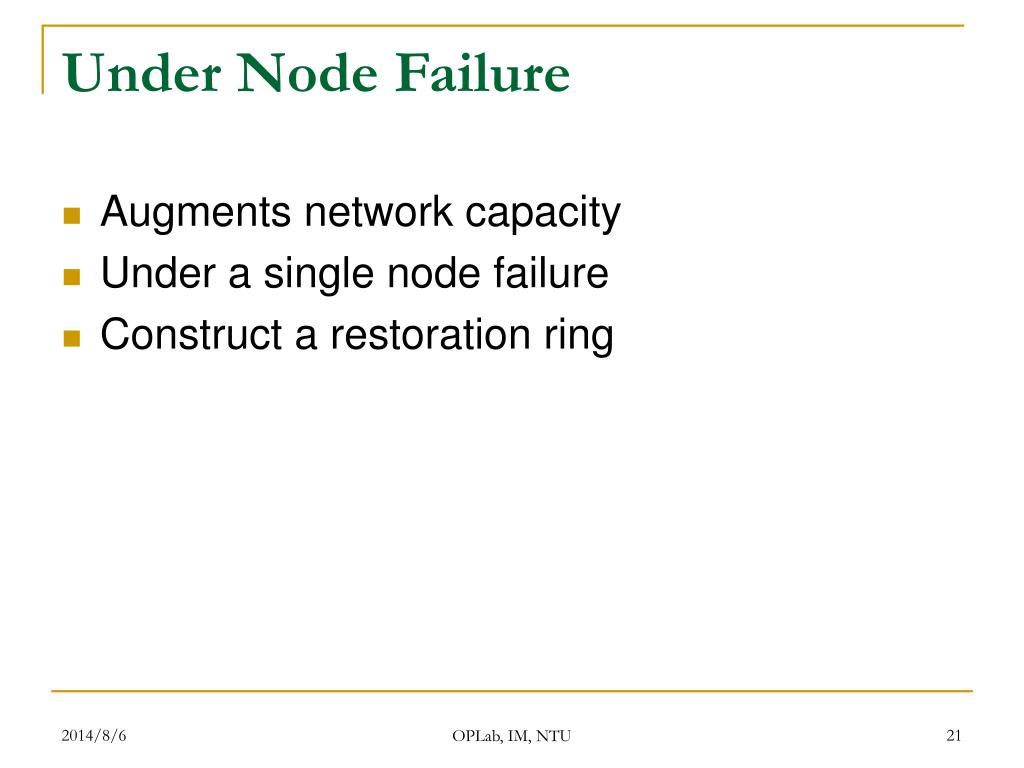 Under Node Failure

Augments network capacity
Under a single node failure
Construct a restoration ring

2014/8/6
OPLab, IM, NTU
21